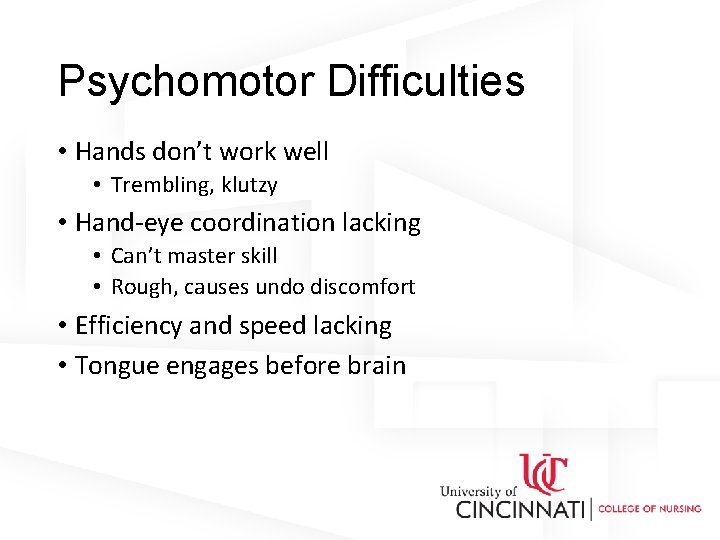 Psychomotor Difficulties

• Hands don't work well
  • Trembling, klutzy
• Hand-eye coordination lacking
  • Can't master skill
  • Rough, causes undo discomfort
• Efficiency and speed lacking
• Tongue engages before brain

UC
University of CINCINNATI | COLLEGE OF NURSING